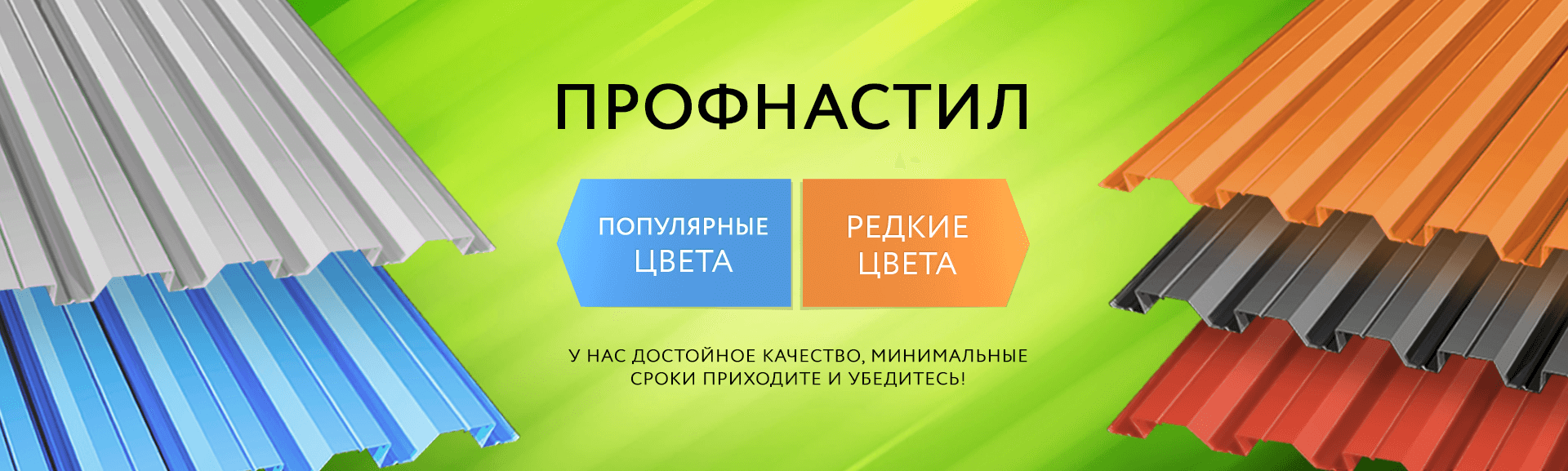 ПРОФНАСТИЛ

ПОПУЛЯРНЫЕ ЦВЕТА

РЕДКИЕ ЦВЕТА

У НАС ДОСТОЙНОЕ КАЧЕСТВО, МИНИМАЛЬНЫЕ СРОКИ ПРИХОДИТЕ И УБЕДИТЕСЬ!